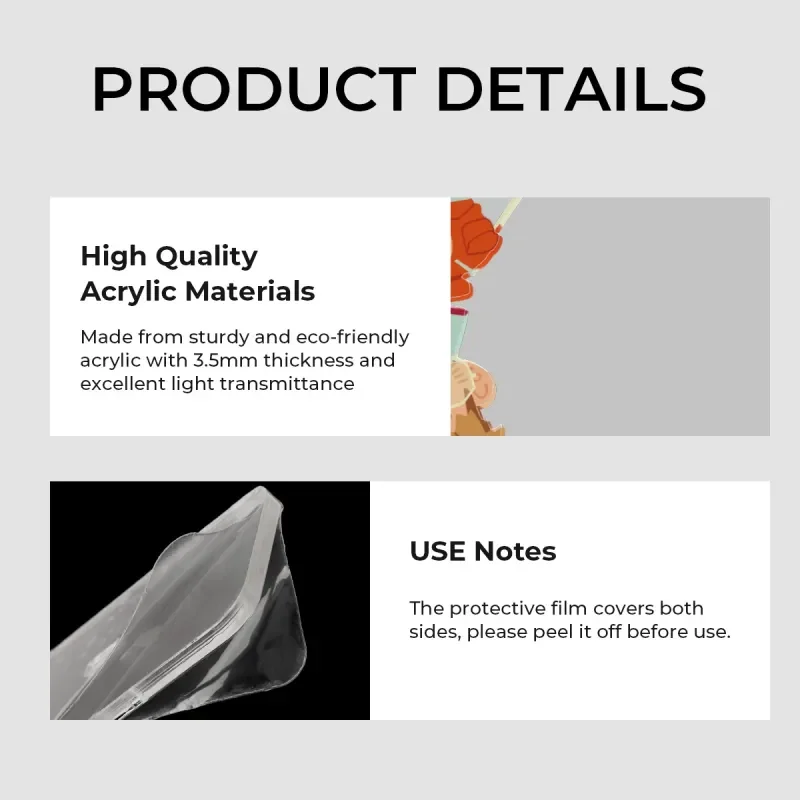 PRODUCT DETAILS

High Quality Acrylic Materials

Made from sturdy and eco-friendly acrylic with 3.5mm thickness and excellent light transmittance

USE Notes

The protective film covers both sides, please peel it off before use.